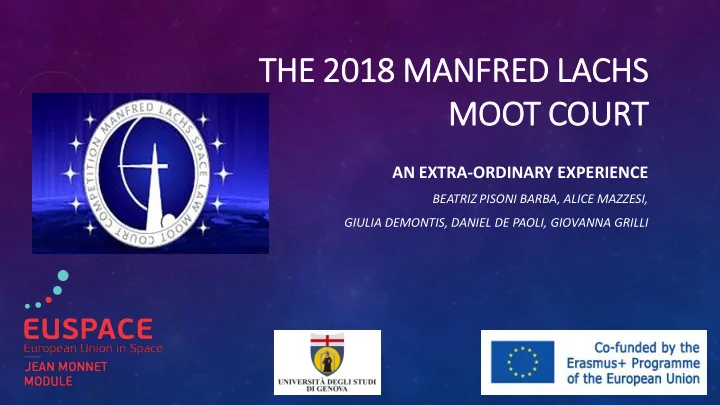 THE 2018 MANFRED LACHS MOOT COURT

MANFRED LACHS SPACE LAW MOOT COURT COMPETITION

AN EXTRA-ORDINARY EXPERIENCE

BEATRIZ PISONI BARBA, ALICE MAZZESI,

GIULIA DEMONTIS, DANIEL DE PAOLI, GIOVANNA GRILLI

EUSPACE
European Union in Space
JEAN MONNET MODULE

UNIVERSITÀ DEGLI STUDI DI GENOVA

Co-funded by the Erasmus+ Programme of the European Union